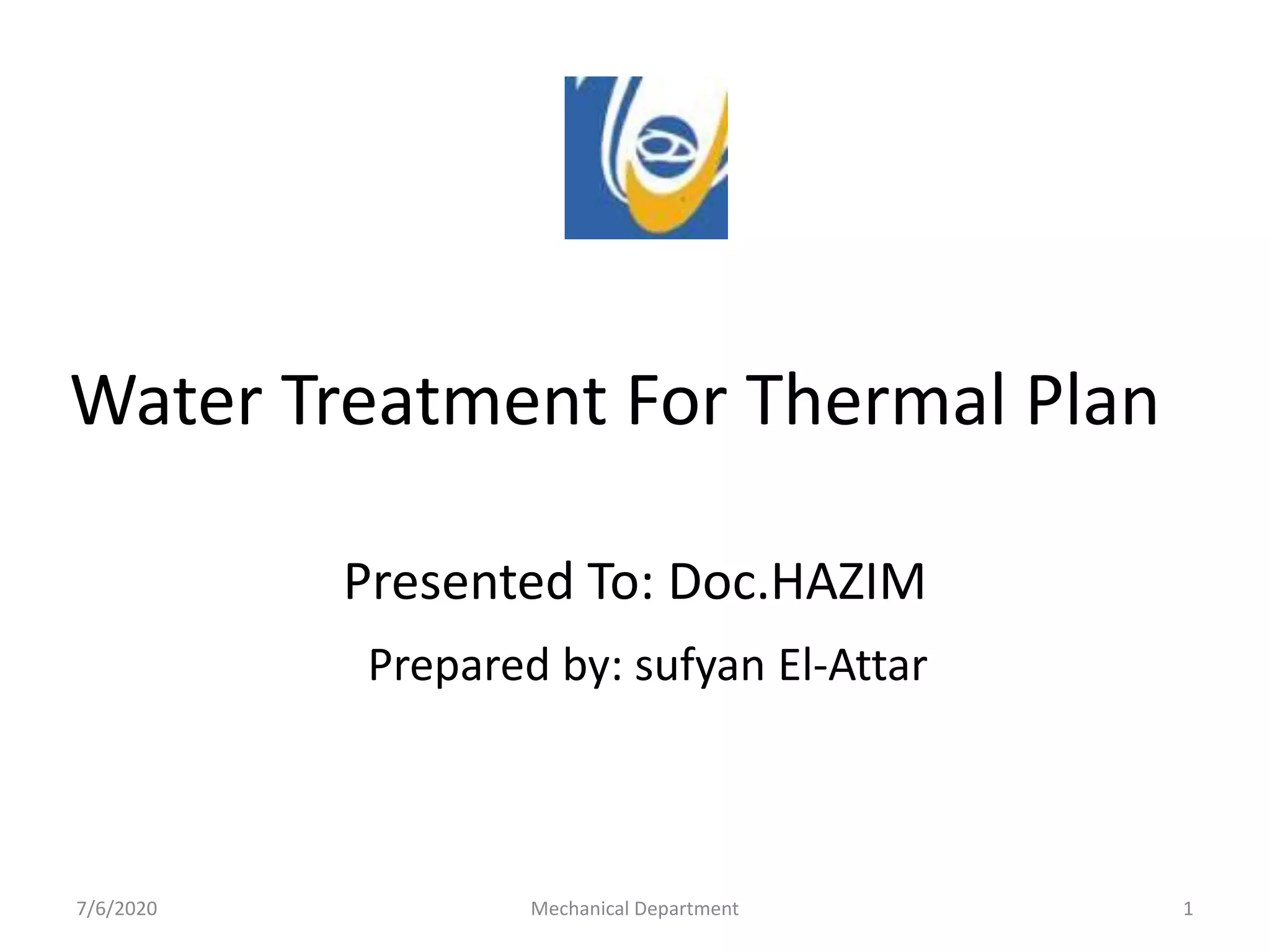 Water Treatment For Thermal Plan

Presented To: Doc.HAZIM

Prepared by: sufyan El-Attar

7/6/2020

Mechanical Department

1